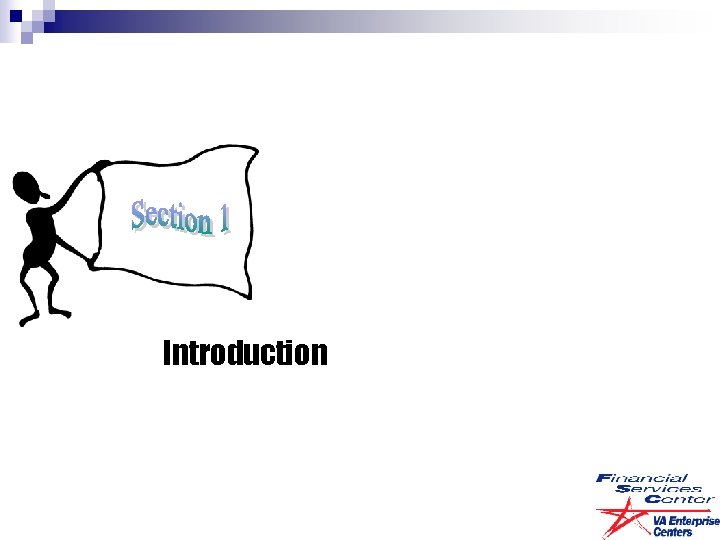 Section 1

Introduction

Financial Services Center

VA Enterprise Centers